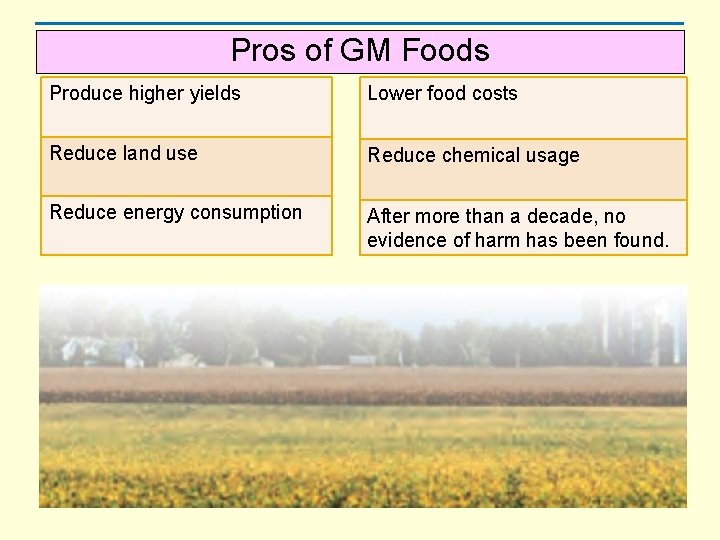 Pros of GM Foods

Produce higher yields

Reduce land use

Reduce energy consumption

Lower food costs

Reduce chemical usage

After more than a decade, no evidence of harm has been found.